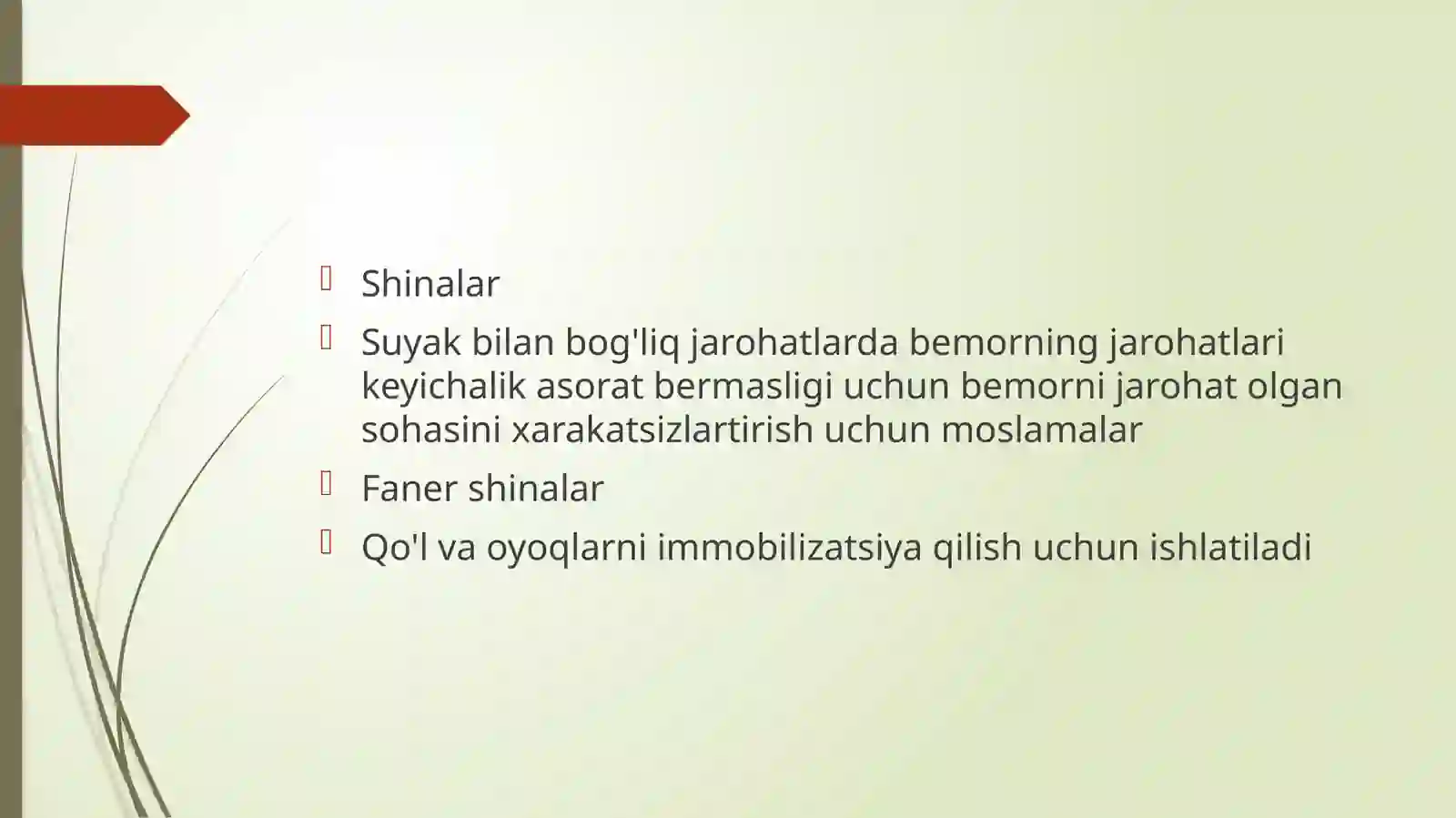 Shinalar

Suyak bilan bog'liq jarohatlarda bemorning jarohatlari keyichalik asorat bermasligi uchun bemorni jarohat olgan sohasini xarakatsizlartirish uchun moslamalar

Faner shinalar

Qo'l va oyoqlarni immobilizatsiya qilish uchun ishlatiladi